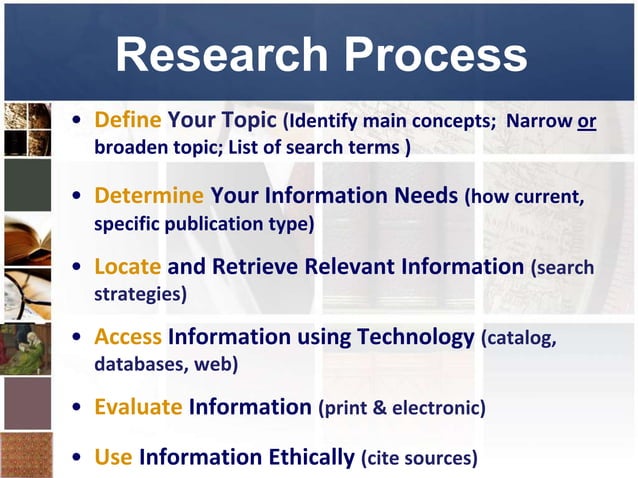 Research Process

• Define Your Topic (Identify main concepts; Narrow or broaden topic; List of search terms )

• Determine Your Information Needs (how current, specific publication type)

• Locate and Retrieve Relevant Information (search strategies)

• Access Information using Technology (catalog, databases, web)

• Evaluate Information (print & electronic)

• Use Information Ethically (cite sources)